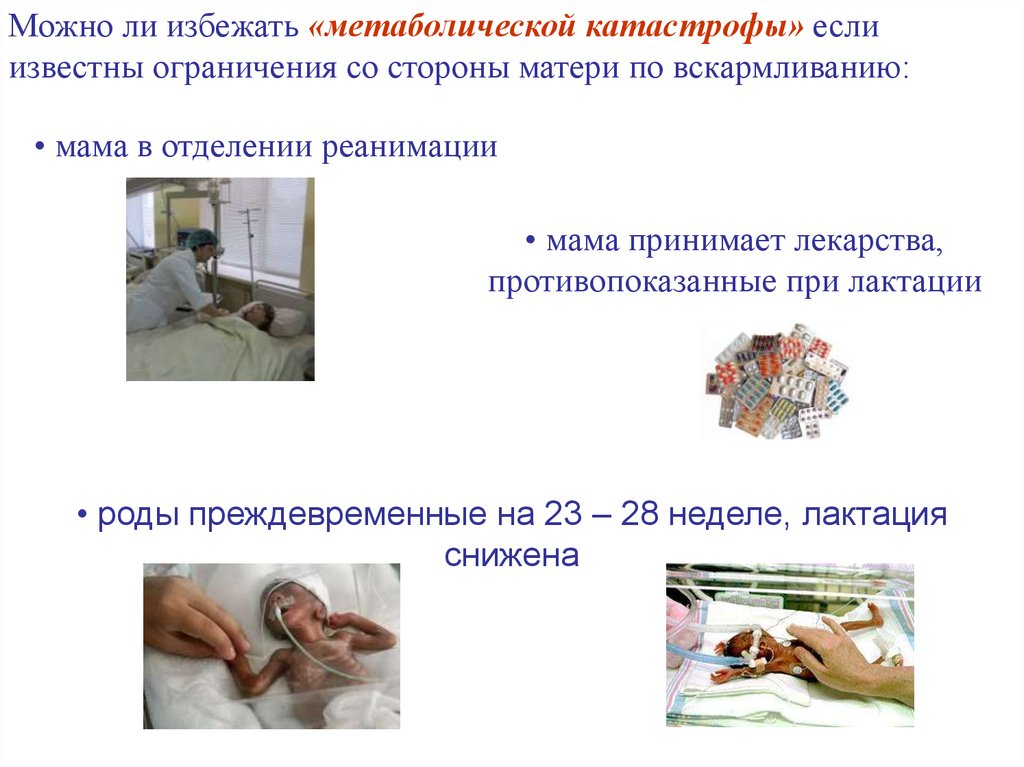 Можно ли избежать «метаболической катастрофы» если известны ограничения со стороны матери по вскармливанию:

• мама в отделении реанимации

• мама принимает лекарства, противопоказанные при лактации

• роды преждевременные на 23 – 28 неделе, лактация снижена